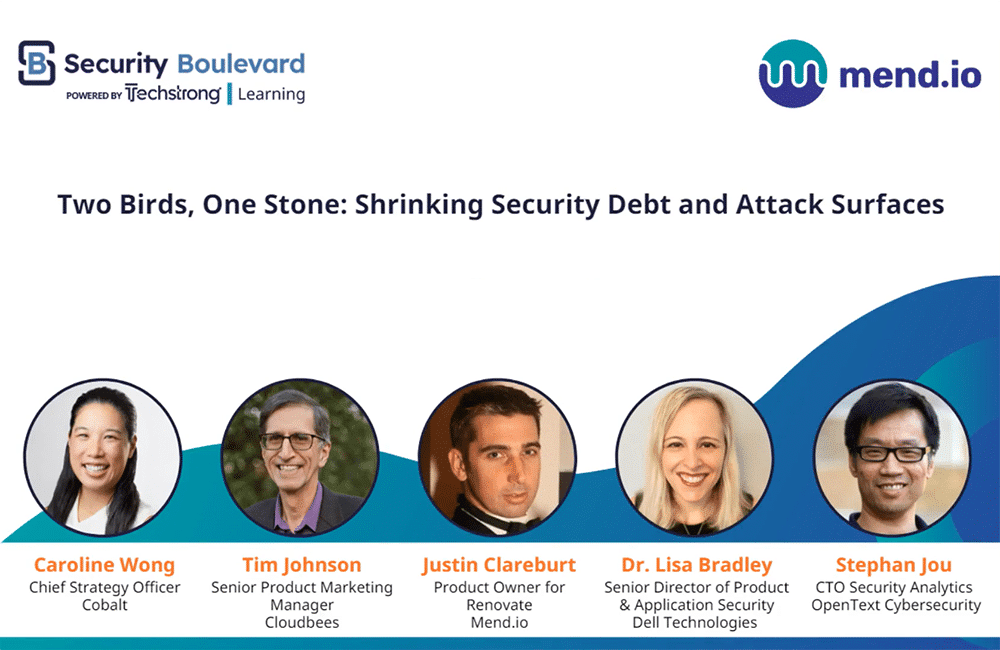 Security Boulevard
POWERED BY Techstrong | Learning

mend.io

Two Birds, One Stone: Shrinking Security Debt and Attack Surfaces

Caroline Wong
Chief Strategy Officer
Cobalt

Tim Johnson
Senior Product Marketing Manager
Cloudbees

Justin Clareburt
Product Owner for Renovate
Mend.io

Dr. Lisa Bradley
Senior Director of Product & Application Security
Dell Technologies

Stephan Jou
CTO Security Analytics
OpenText Cybersecurity